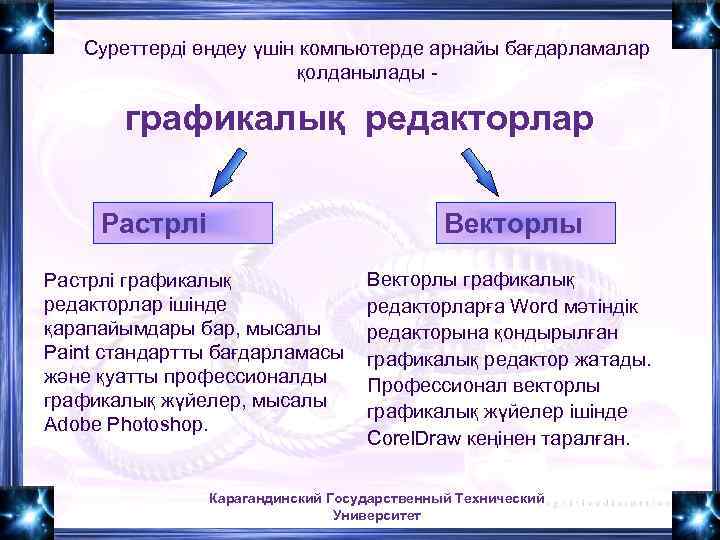 Суреттерді өңдеу үшін компьютерде арнайы бағдарламалар қолданылады -

графикалық редакторлар

Растрлі

Векторлы

Растрлі графикалық редакторлар ішінде қарапайымдары бар, мысалы Paint стандартты бағдарламасы және қуатты профессионалды графикалық жүйелер, мысалы Adobe Photoshop.

Векторлы графикалық редакторларға Word мәтіндік редакторына қондырылған графикалық редактор жатады. Профессионал векторлы графикалық жүйелер ішінде CorelDraw кеңінен таралған.

Карагандинский Государственный Технический Университет